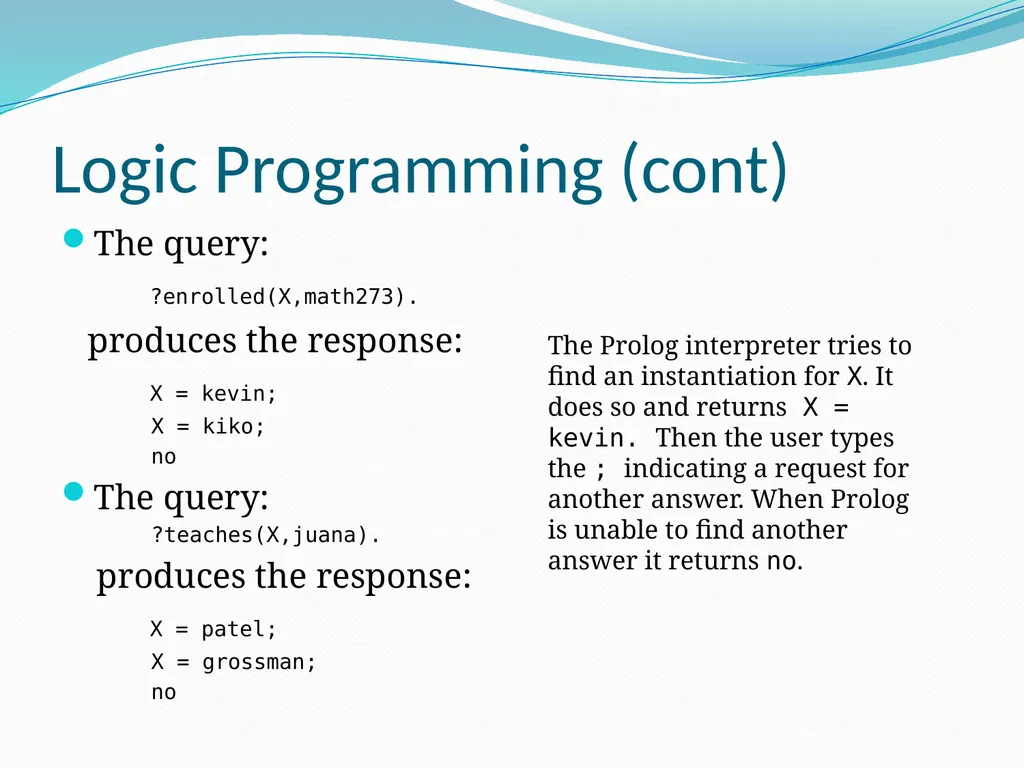 Logic Programming (cont)

The query:

?enrolled(X,math273).

produces the response:

X = kevin;
X = kiko;
no

The query:

?teaches(X,juana).

produces the response:

X = patel;
X = grossman;
no

The Prolog interpreter tries to find an instantiation for X. It does so and returns X = kevin. Then the user types the ; indicating a request for another answer. When Prolog is unable to find another answer it returns no.